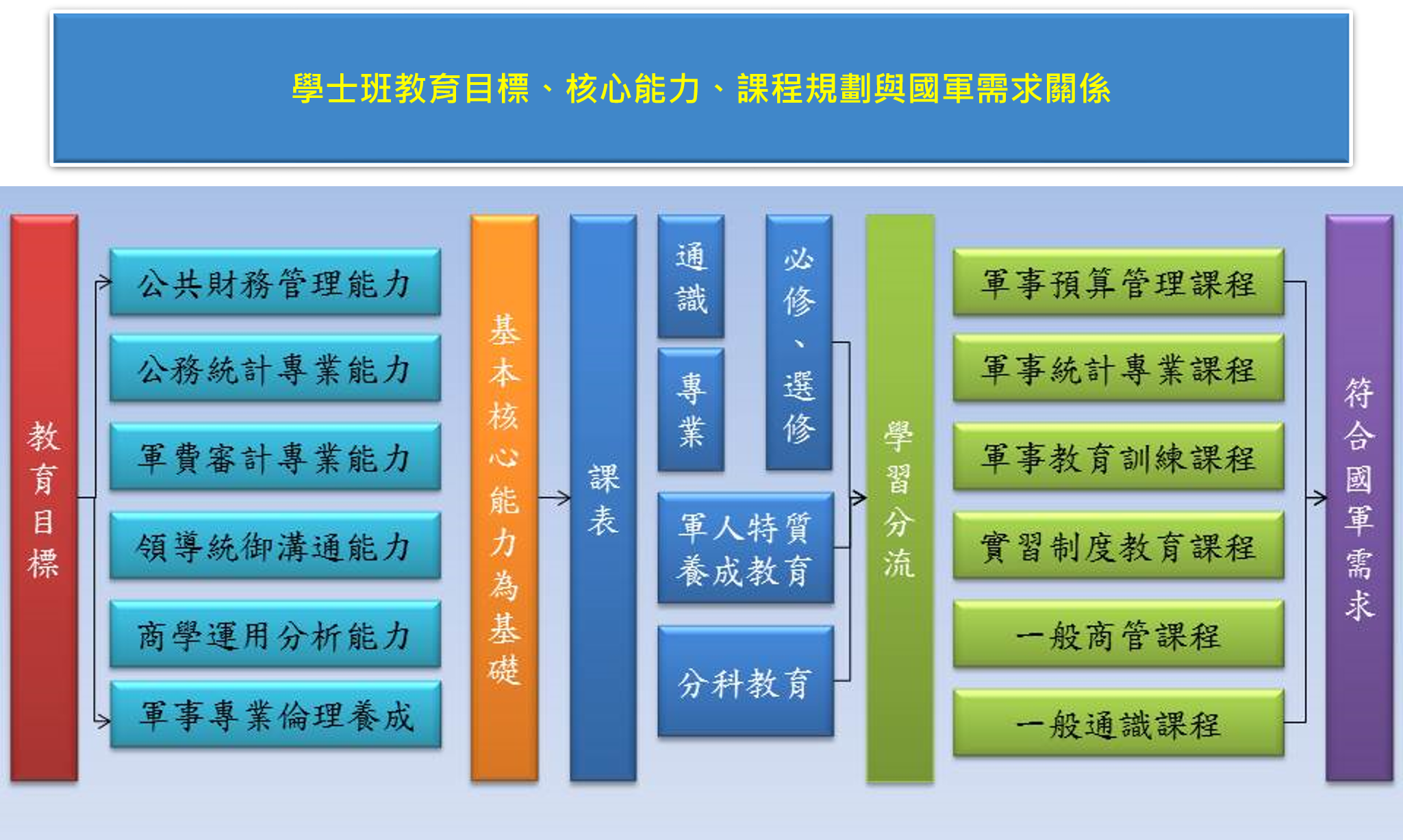 學士班教育目標、核心能力、課程規劃與國軍需求關係

教育目標

公共財務管理能力

公務統計專業能力

軍費審計專業能力

領導統御溝通能力

商學運用分析能力

軍事專業倫理養成

基本核心能力為基礎

課表

通識

專業

必修、選修

軍人特質養成教育

分科教育

學習分流

軍事預算管理課程

軍事統計專業課程

軍事教育訓練課程

實習制度教育課程

一般商管課程

一般通識課程

符合國軍需求